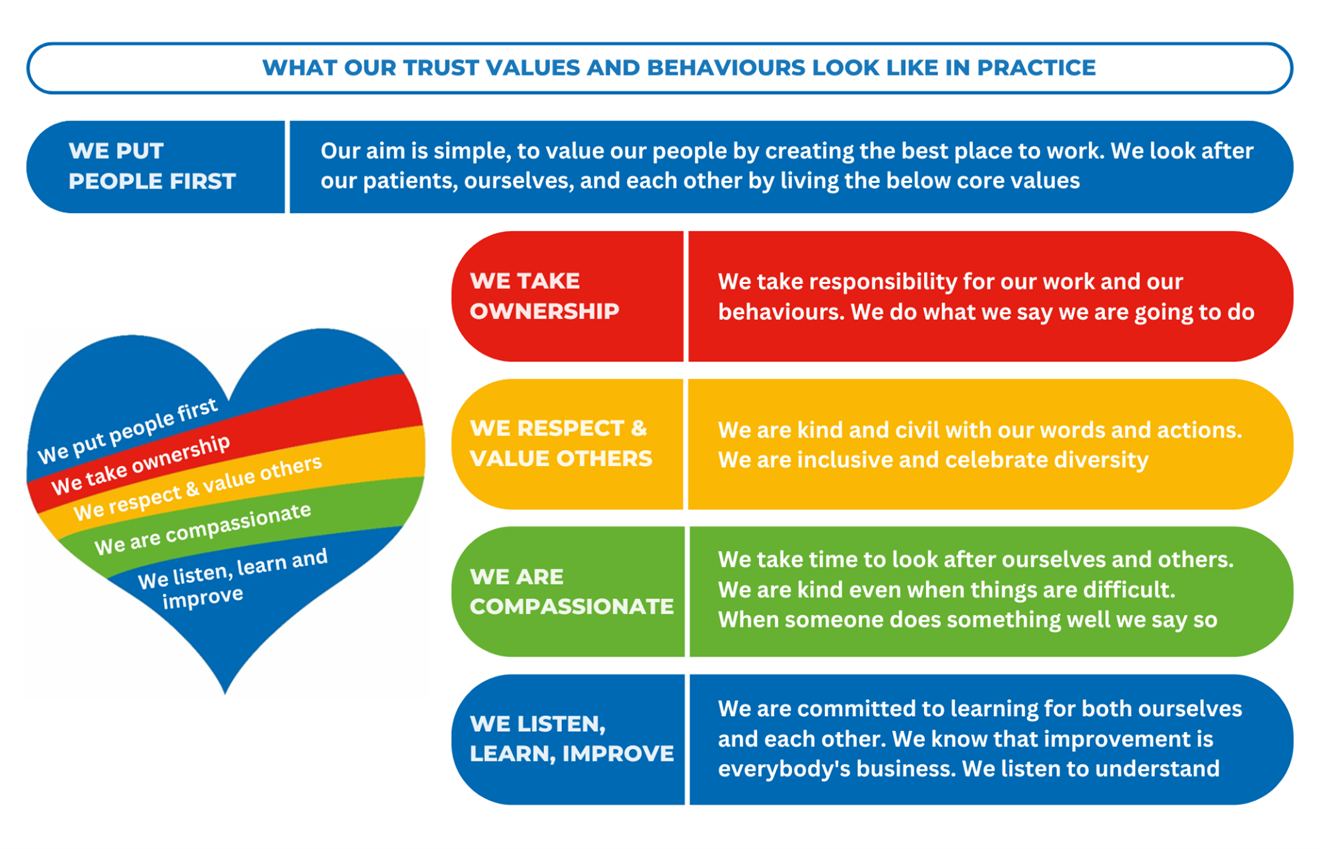 WHAT OUR TRUST VALUES AND BEHAVIOURS LOOK LIKE IN PRACTICE

WE PUT PEOPLE FIRST

Our aim is simple, to value our people by creating the best place to work. We look after our patients, ourselves, and each other by living the below core values

We put people first
We take ownership
We respect & value others
We are compassionate
We listen, learn and improve

WE TAKE OWNERSHIP

We take responsibility for our work and our behaviours. We do what we say we are going to do

WE RESPECT & VALUE OTHERS

We are kind and civil with our words and actions. We are inclusive and celebrate diversity

WE ARE COMPASSIONATE

We take time to look after ourselves and others. We are kind even when things are difficult. When someone does something well we say so

WE LISTEN, LEARN, IMPROVE

We are committed to learning for both ourselves and each other. We know that improvement is everybody's business. We listen to understand